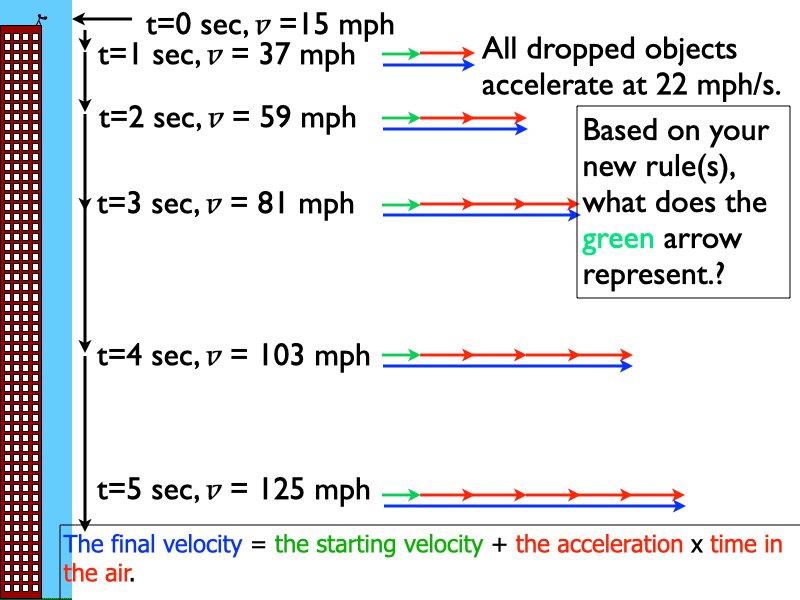 t=0 sec, $v$ =15 mph

t=1 sec, $v$ = 37 mph

All dropped objects accelerate at 22 mph/s.

t=2 sec, $v$ = 59 mph

Based on your new rule(s), what does the green arrow represent.?

t=3 sec, $v$ = 81 mph

t=4 sec, $v$ = 103 mph

t=5 sec, $v$ = 125 mph

The final velocity = the starting velocity + the acceleration x time in the air.